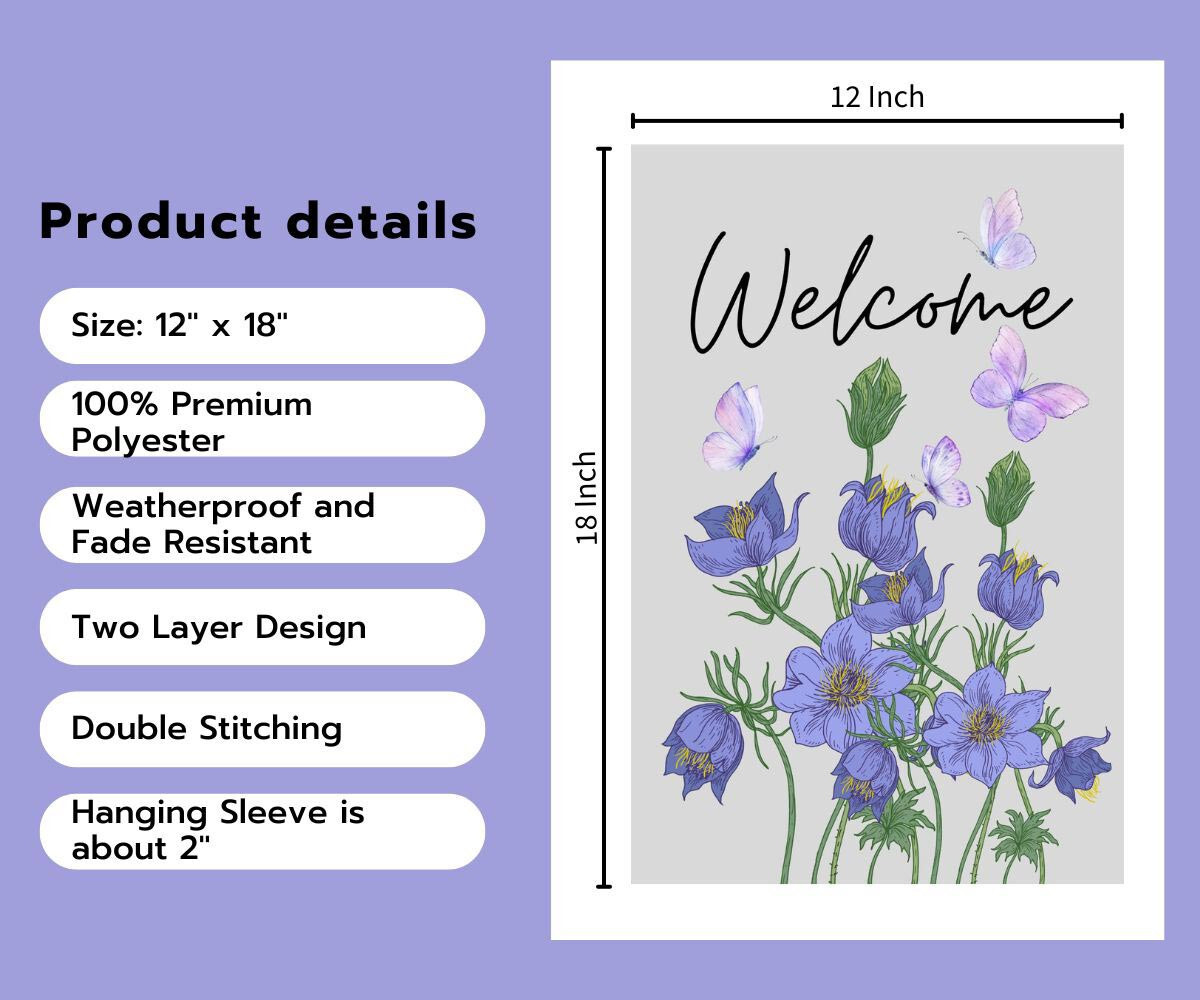 Product details

Size: 12" x 18"

100% Premium Polyester

Weatherproof and Fade Resistant

Two Layer Design

Double Stitching

Hanging Sleeve is about 2"

12 Inch

18 Inch

Welcome